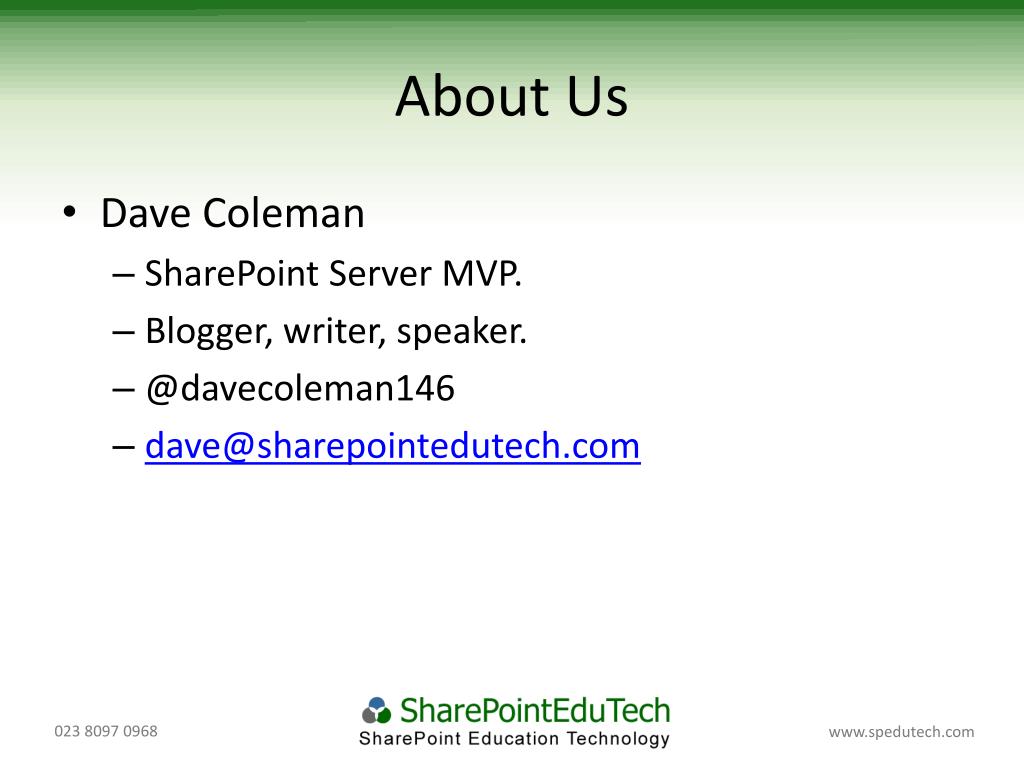 About Us

• Dave Coleman
– SharePoint Server MVP.
– Blogger, writer, speaker.
– @davecoleman146
– dave@sharepointedutech.com

023 8097 0968

SharePointEduTech
SharePoint Education Technology

www.spedutech.com